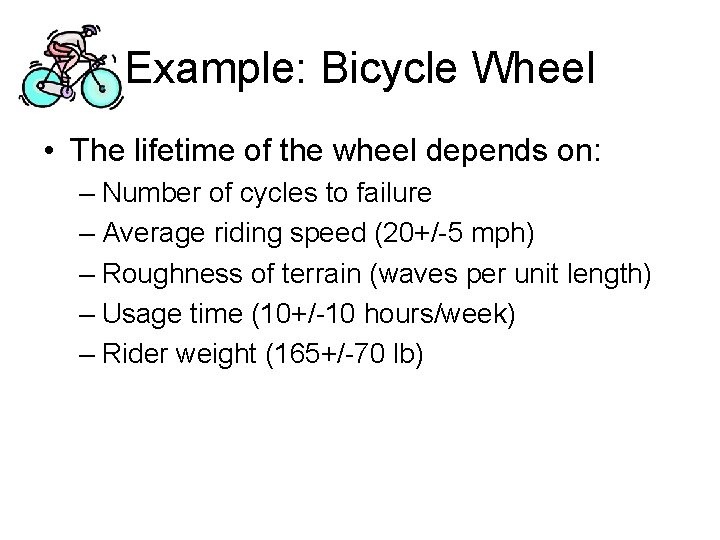 Example: Bicycle Wheel

• The lifetime of the wheel depends on:
– Number of cycles to failure
– Average riding speed (20+/-5 mph)
– Roughness of terrain (waves per unit length)
– Usage time (10+/-10 hours/week)
– Rider weight (165+/-70 lb)